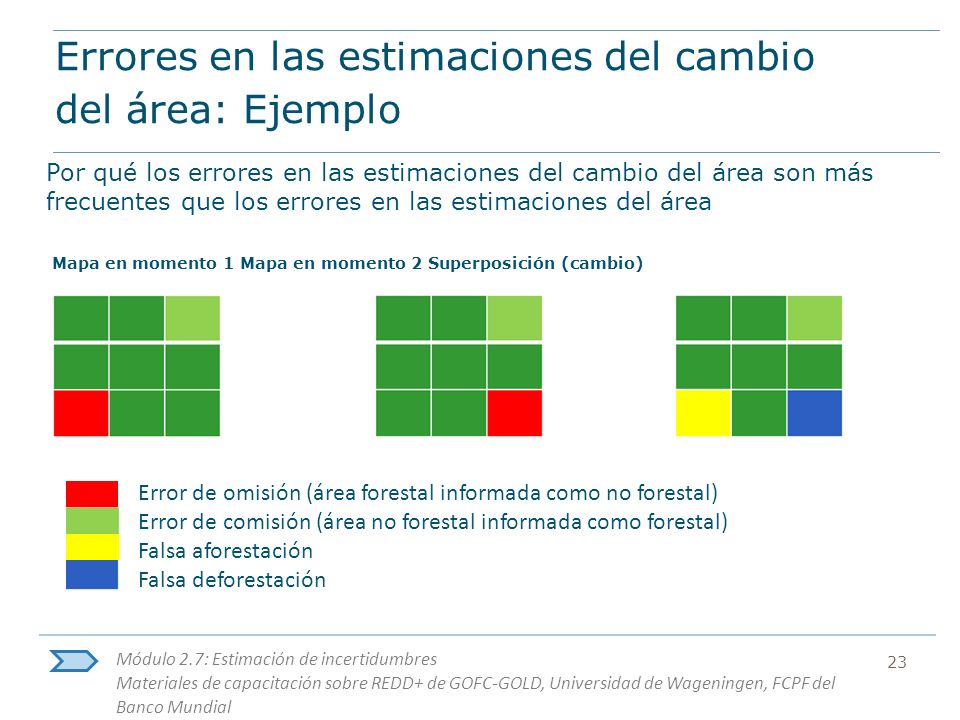 Errores en las estimaciones del cambio del área: Ejemplo

Por qué los errores en las estimaciones del cambio del área son más frecuentes que los errores en las estimaciones del área

Mapa en momento 1 Mapa en momento 2 Superposición (cambio)

Error de omisión (área forestal informada como no forestal)
Error de comisión (área no forestal informada como forestal)
Falsa aforestación
Falsa deforestación

Módulo 2.7: Estimación de incertidumbres
Materiales de capacitación sobre REDD+ de GOFC-GOLD, Universidad de Wageningen, FCPF del Banco Mundial

23